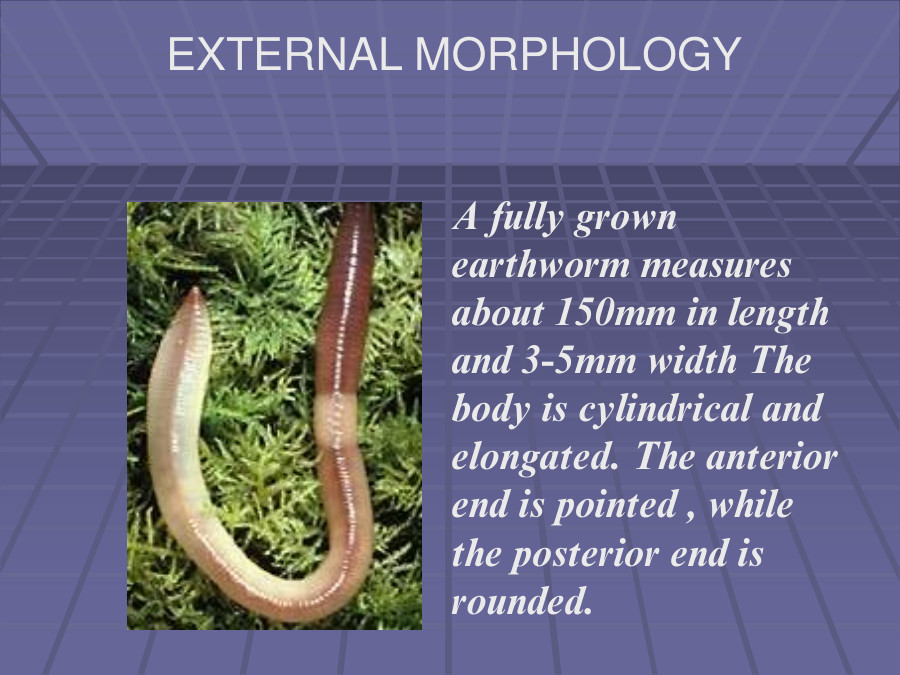 EXTERNAL MORPHOLOGY

A fully grown earthworm measures about 150mm in length and 3-5mm width The body is cylindrical and elongated. The anterior end is pointed , while the posterior end is rounded.